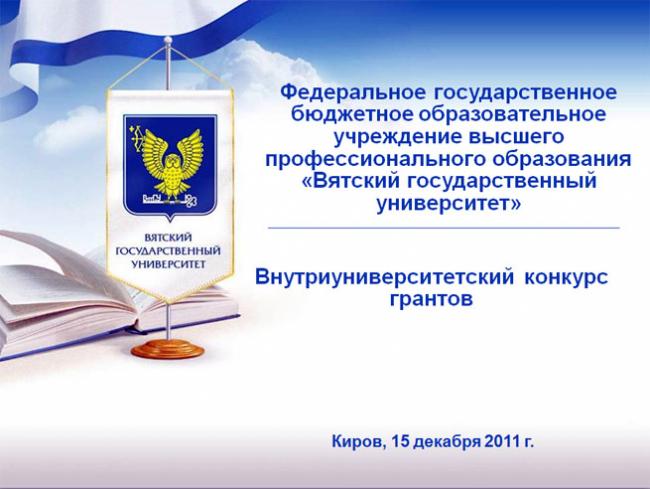 ВятГУ

ВЯТСКИЙ ГОСУДАРСТВЕННЫЙ УНИВЕРСИТЕТ

Федеральное государственное бюджетное образовательное учреждение высшего профессионального образования «Вятский государственный университет»

Внутриуниверситетский конкурс грантов

Киров, 15 декабря 2011 г.